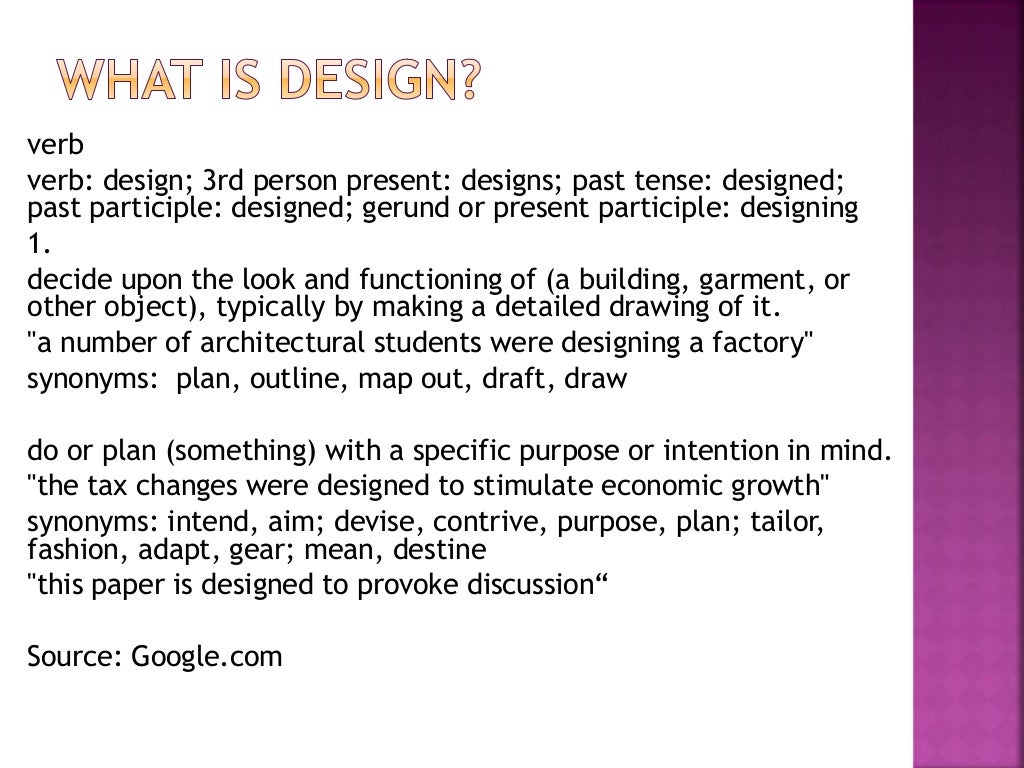 WHAT IS DESIGN?

verb

verb: design; 3rd person present: designs; past tense: designed; past participle: designed; gerund or present participle: designing

1.

decide upon the look and functioning of (a building, garment, or other object), typically by making a detailed drawing of it.

"a number of architectural students were designing a factory"

synonyms: plan, outline, map out, draft, draw

do or plan (something) with a specific purpose or intention in mind.

"the tax changes were designed to stimulate economic growth"

synonyms: intend, aim; devise, contrive, purpose, plan; tailor, fashion, adapt, gear; mean, destine

"this paper is designed to provoke discussion“

Source: Google.com